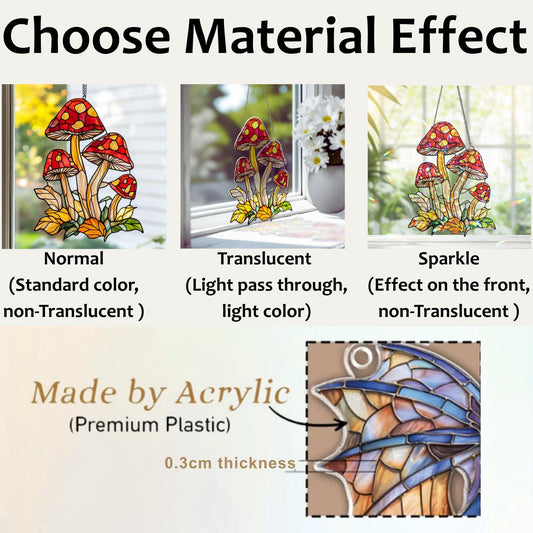 Choose Material Effect

Normal
(Standard color,
non-Translucent )

Translucent
(Light pass through,
light color)

Sparkle
(Effect on the front,
non-Translucent )

Made by Acrylic
(Premium Plastic)

0.3cm thickness